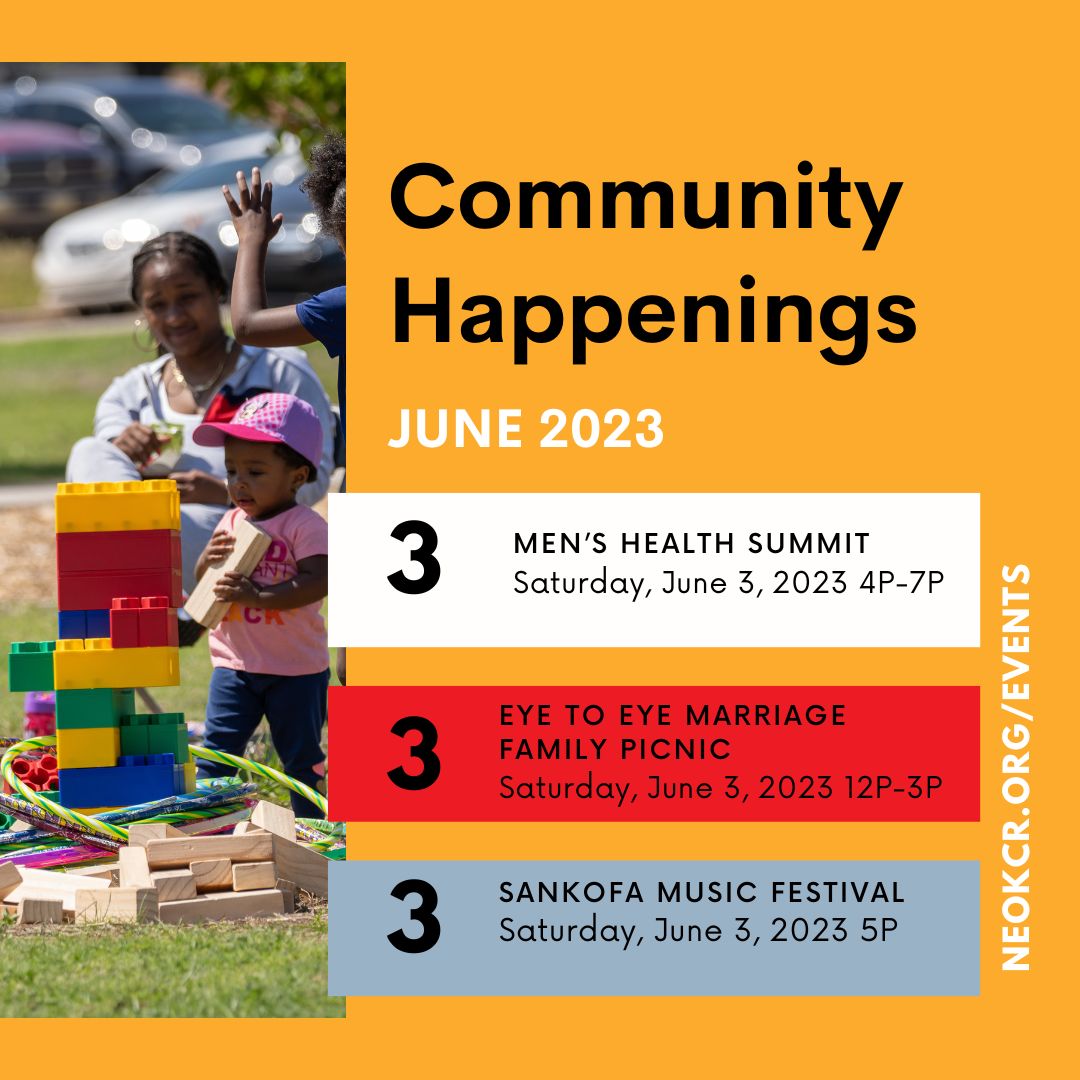 Community Happenings

JUNE 2023

3 MEN'S HEALTH SUMMIT
Saturday, June 3, 2023 4P-7P

3 EYE TO EYE MARRIAGE FAMILY PICNIC
Saturday, June 3, 2023 12P-3P

3 SANKOFA MUSIC FESTIVAL
Saturday, June 3, 2023 5P

NEOKCR.ORG/EVENTS